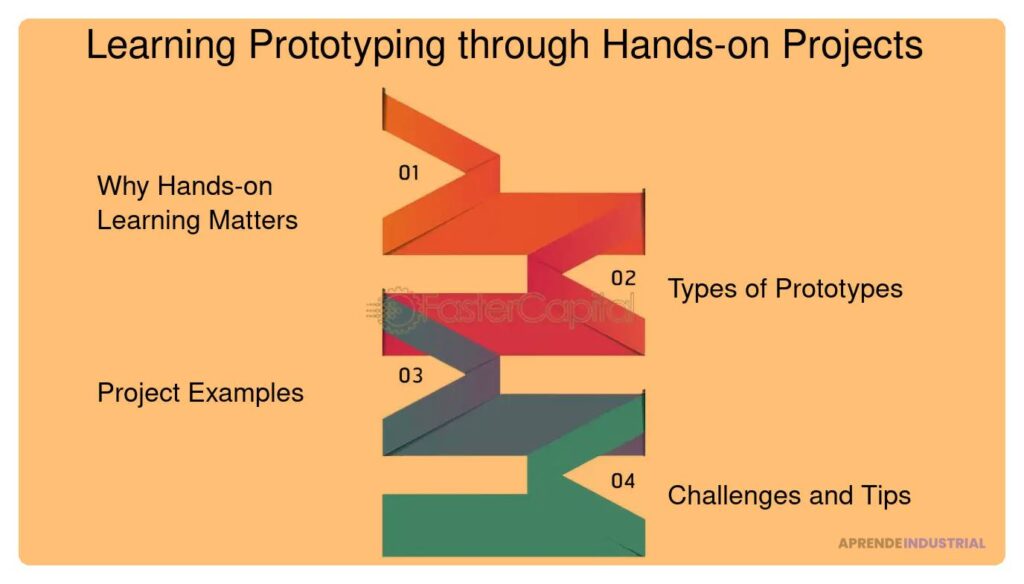 Learning Prototyping through Hands-on Projects

01

Why Hands-on Learning Matters

02

Types of Prototypes

FasterCapital

03

Project Examples

04

Challenges and Tips

APRENDEINDUSTRIAL